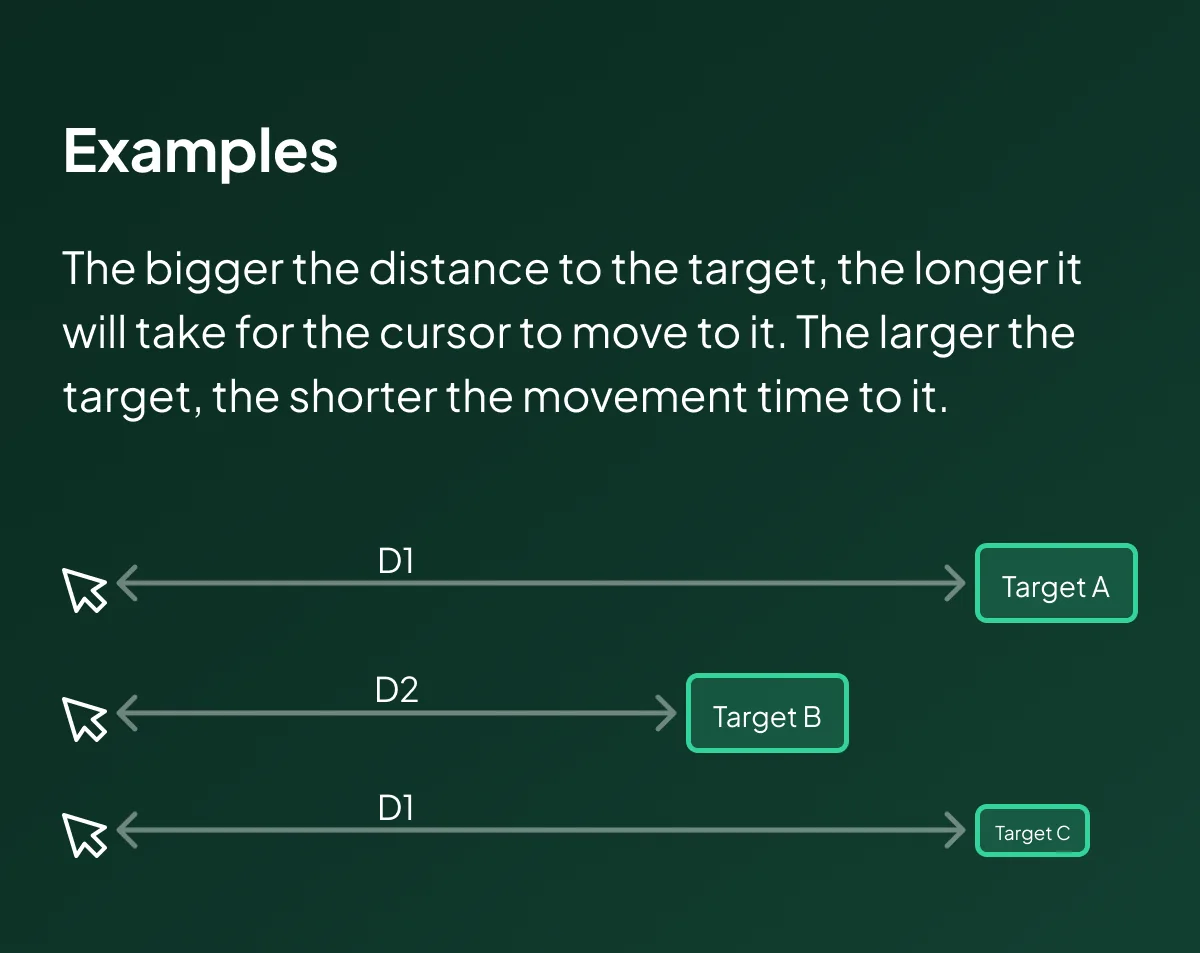 Examples

The bigger the distance to the target, the longer it will take for the cursor to move to it. The larger the target, the shorter the movement time to it.

D1
Target A

D2
Target B

D1
Target C